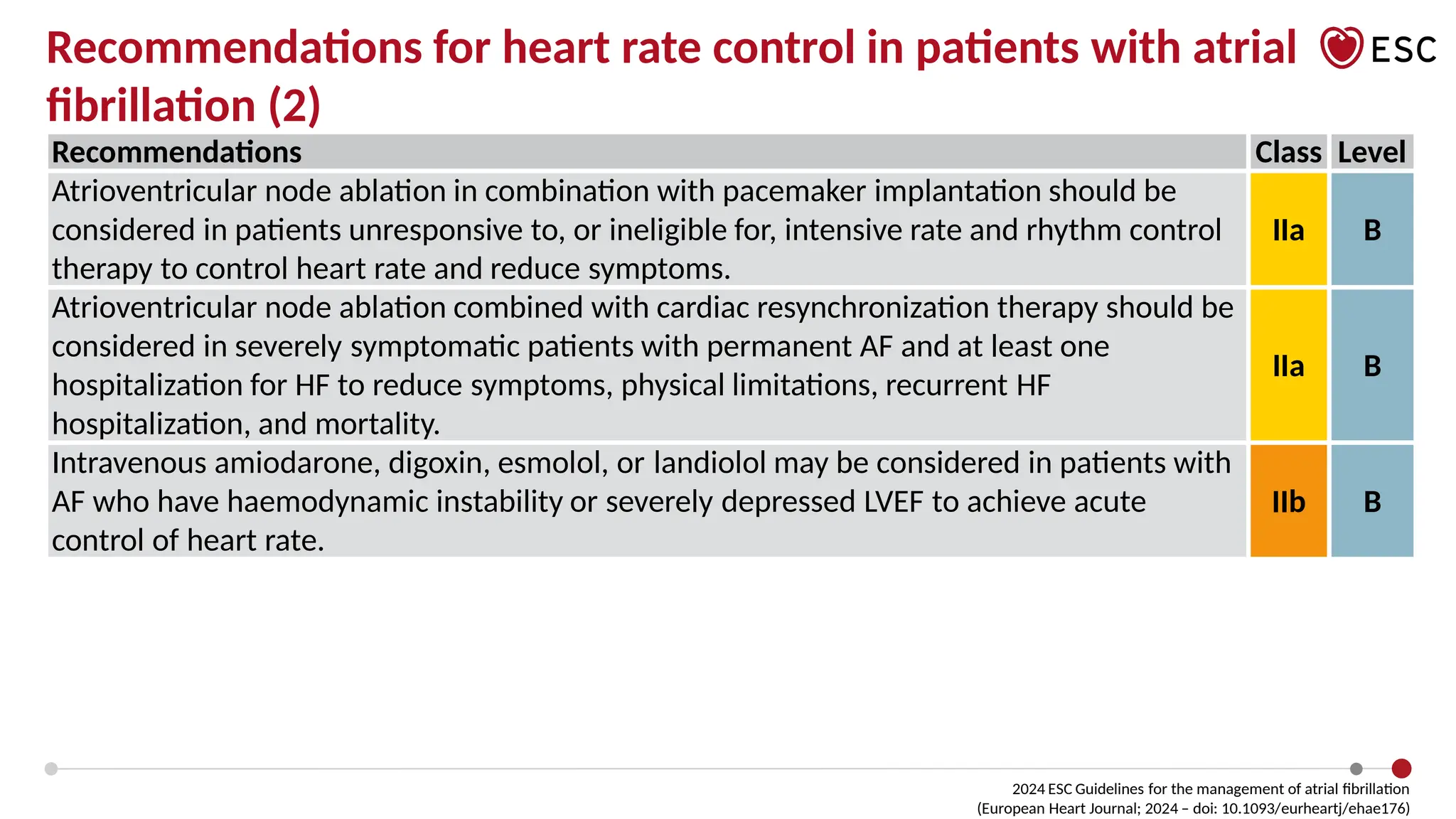 Recommendations for heart rate control in patients with atrial fibrillation (2)

ESC

| Recommendations | Class | Level |
|---|---|---|
| Atrioventricular node ablation in combination with pacemaker implantation should be considered in patients unresponsive to, or ineligible for, intensive rate and rhythm control therapy to control heart rate and reduce symptoms. | IIa | B |
| Atrioventricular node ablation combined with cardiac resynchronization therapy should be considered in severely symptomatic patients with permanent AF and at least one hospitalization for HF to reduce symptoms, physical limitations, recurrent HF hospitalization, and mortality. | IIa | B |
| Intravenous amiodarone, digoxin, esmolol, or landiolol may be considered in patients with AF who have haemodynamic instability or severely depressed LVEF to achieve acute control of heart rate. | IIb | B |

2024 ESC Guidelines for the management of atrial fibrillation
(European Heart Journal; 2024 – doi: 10.1093/eurheartj/ehae176)